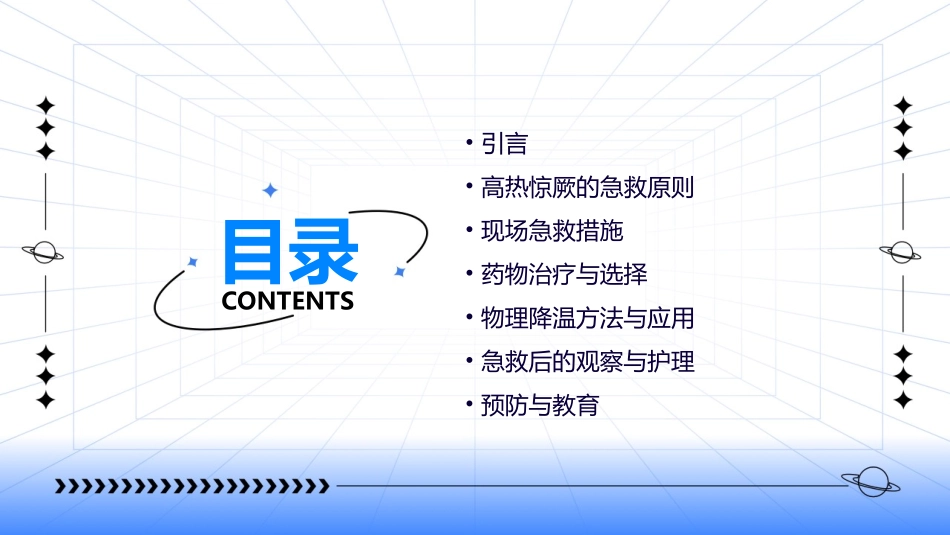 目录
CONTENTS

• 引言
• 高热惊厥的急救原则
• 现场急救措施
• 药物治疗与选择
• 物理降温方法与应用
• 急救后的观察与护理
• 预防与教育